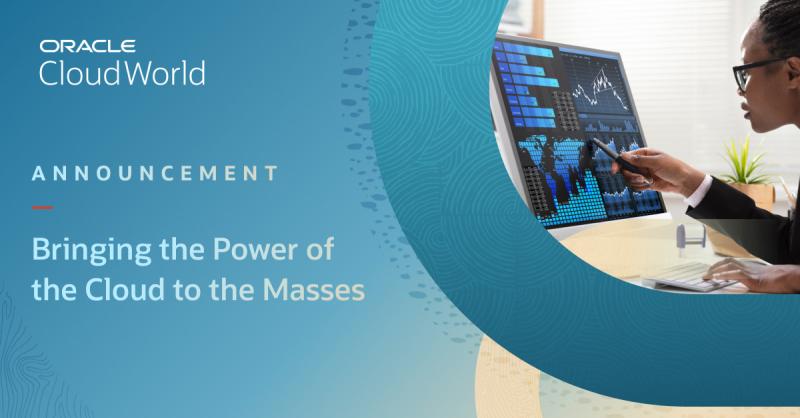 ORACLE
CloudWorld

ANNOUNCEMENT

Bringing the Power of the Cloud to the Masses